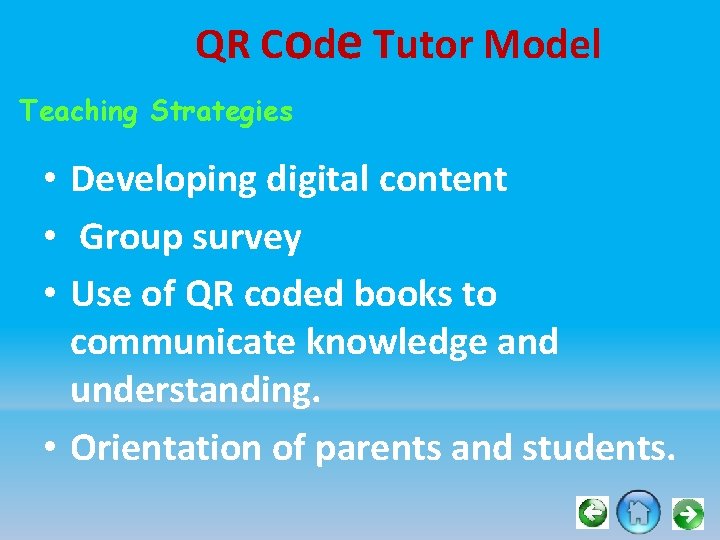 QR Code Tutor Model

Teaching Strategies

• Developing digital content
• Group survey
• Use of QR coded books to communicate knowledge and understanding.
• Orientation of parents and students.